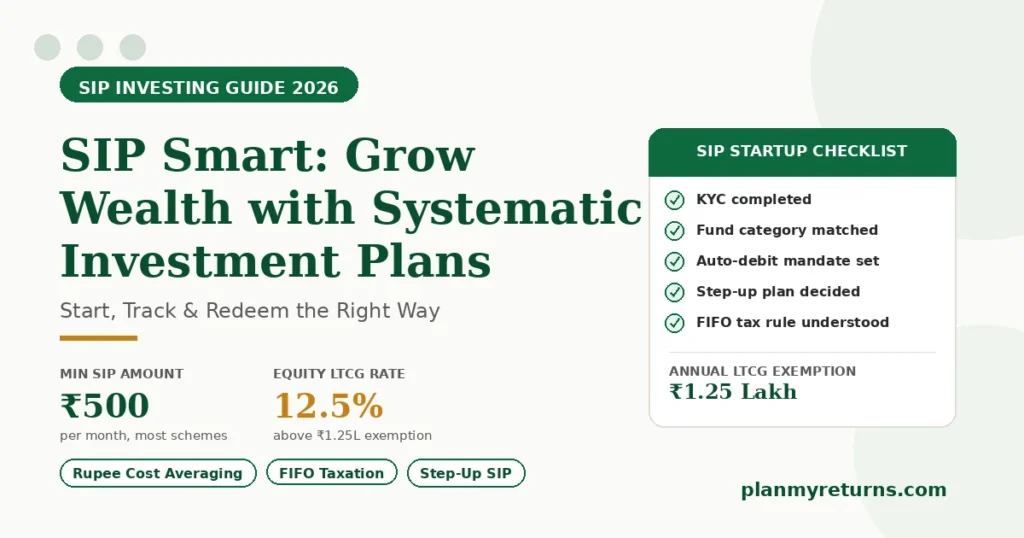 SIP INVESTING GUIDE 2026

SIP Smart: Grow Wealth with Systematic Investment Plans

Start, Track & Redeem the Right Way

MIN SIP AMOUNT
₹500
per month, most schemes

EQUITY LTCG RATE
12.5%
above ₹1.25L exemption

Rupee Cost Averaging
FIFO Taxation
Step-Up SIP

SIP STARTUP CHECKLIST

KYC completed
Fund category matched
Auto-debit mandate set
Step-up plan decided
FIFO tax rule understood

ANNUAL LTCG EXEMPTION
₹1.25 Lakh

planmyreturns.com